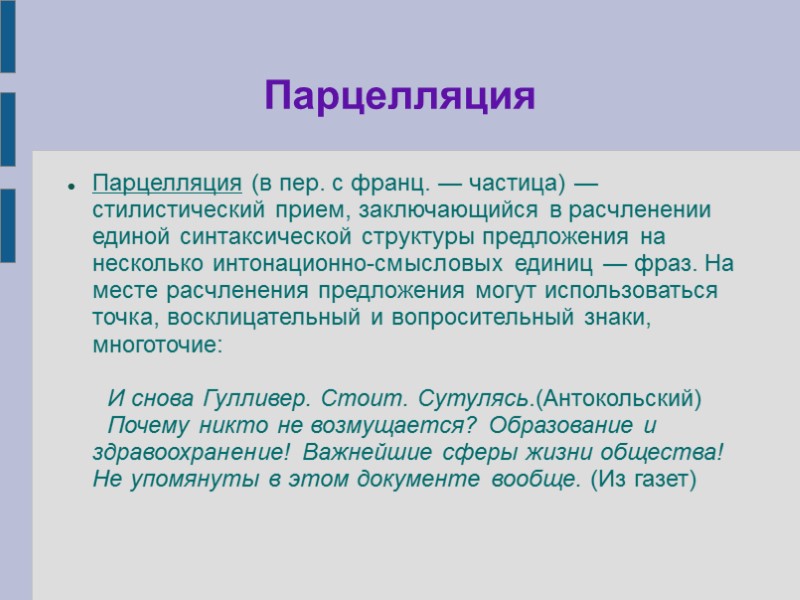 Парцелляция

• Парцелляция (в пер. с франц. — частица) — стилистический прием, заключающийся в расчленении единой синтаксической структуры предложения на несколько интонационно-смысловых единиц — фраз. На месте расчленения предложения могут использоваться точка, восклицательный и вопросительный знаки, многоточие:

И снова Гулливер. Стоит. Сутулясь.(Антокольский)
Почему никто не возмущается? Образование и здравоохранение! Важнейшие сферы жизни общества! Не упомянуты в этом документе вообще. (Из газет)